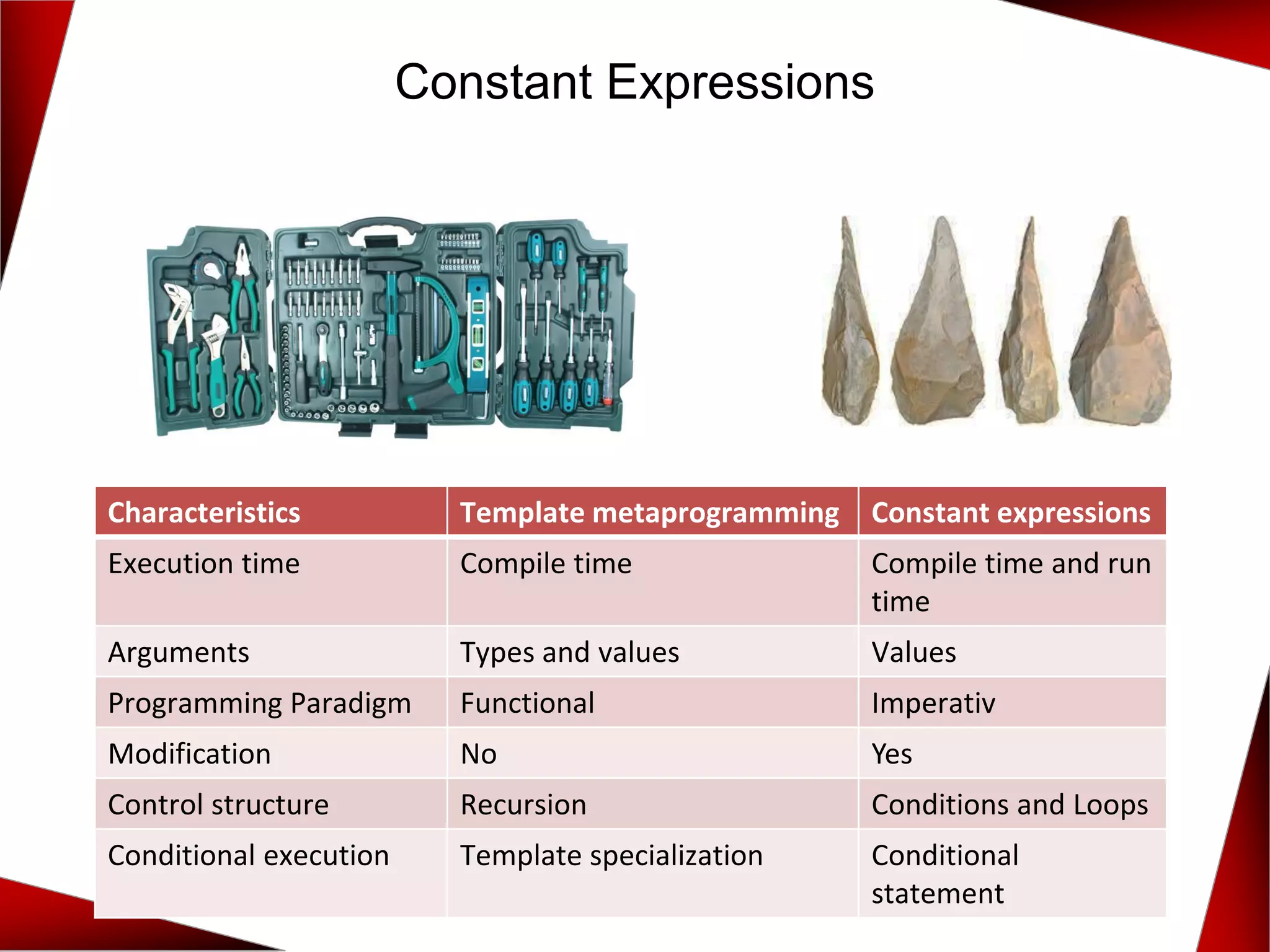 Constant Expressions

| Characteristics | Template metaprogramming | Constant expressions |
|---|---|---|
| Execution time | Compile time | Compile time and run time |
| Arguments | Types and values | Values |
| Programming Paradigm | Functional | Imperativ |
| Modification | No | Yes |
| Control structure | Recursion | Conditions and Loops |
| Conditional execution | Template specialization | Conditional statement |